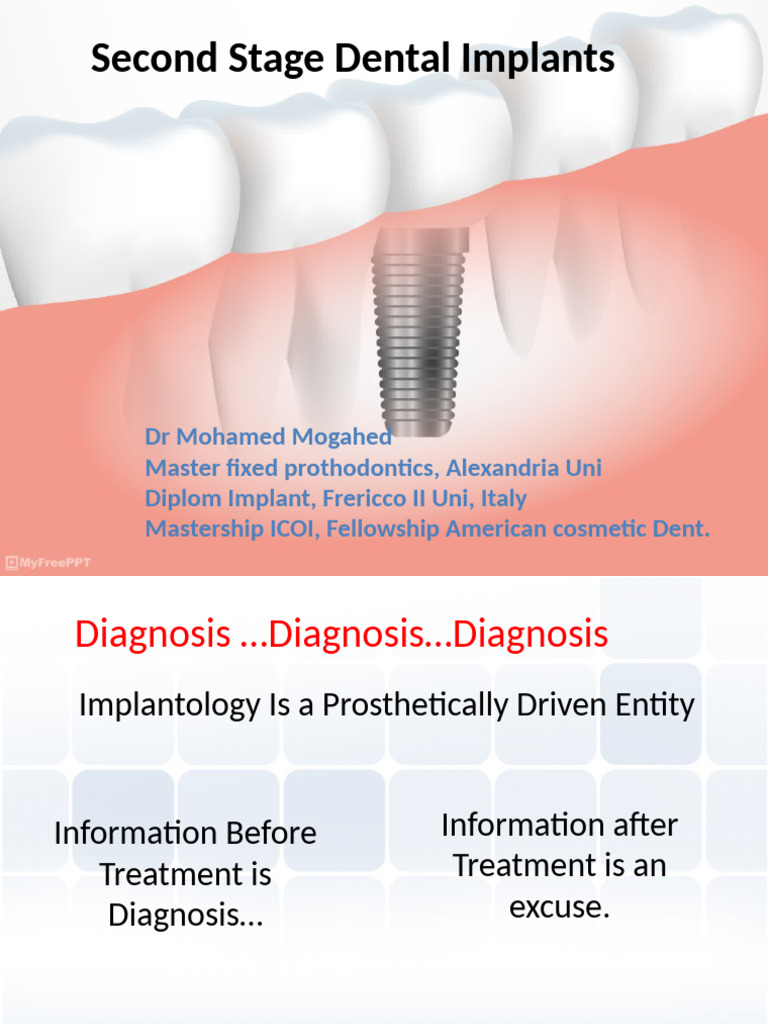 Second Stage Dental Implants

Dr Mohamed Mogahed
Master fixed prothodontics, Alexandria Uni
Diplom Implant, Frericco II Uni, Italy
Mastership ICOI, Fellowship American cosmetic Dent.

MyFreePPT

Diagnosis …Diagnosis…Diagnosis

Implantology Is a Prosthetically Driven Entity

Information Before Treatment is Diagnosis…

Information after Treatment is an excuse.